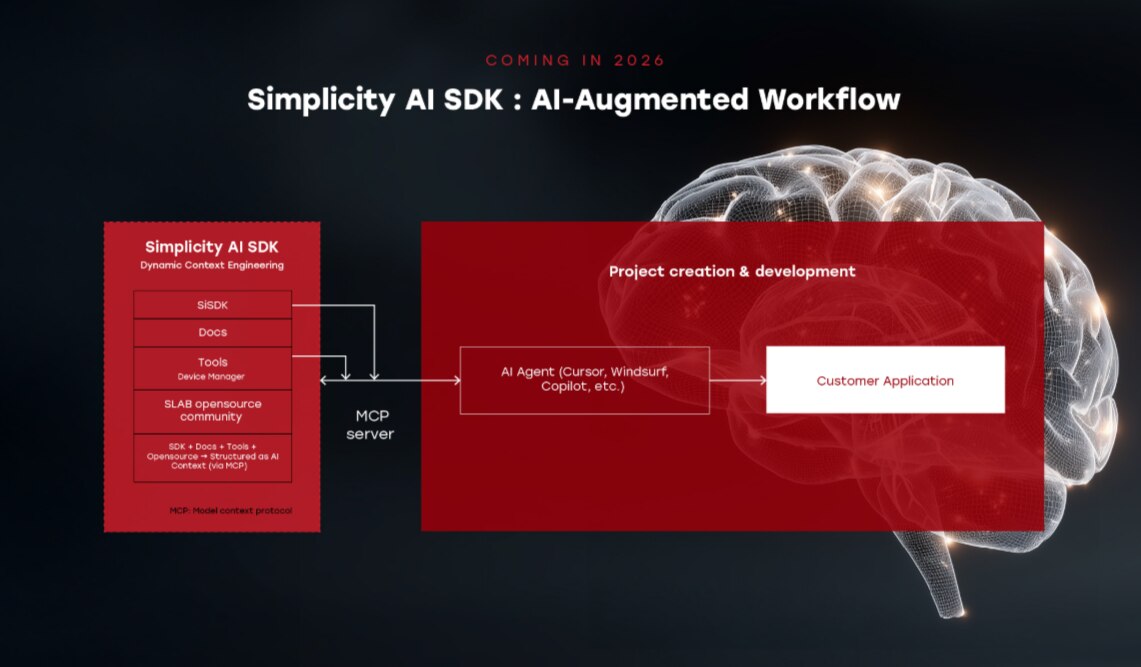 COMING IN 2026

Simplicity AI SDK : AI-Augmented Workflow

Simplicity AI SDK
Dynamic Context Engineering

SiSDK

Docs

Tools
Device Manager

SLAB opensource community

SDK + Docs + Tools + Opensource → Structured as AI Context (via MCP)

MCP: Model context protocol

MCP server

Project creation & development

AI Agent (Cursor, Windsurf, Copilot, etc.)

Customer Application